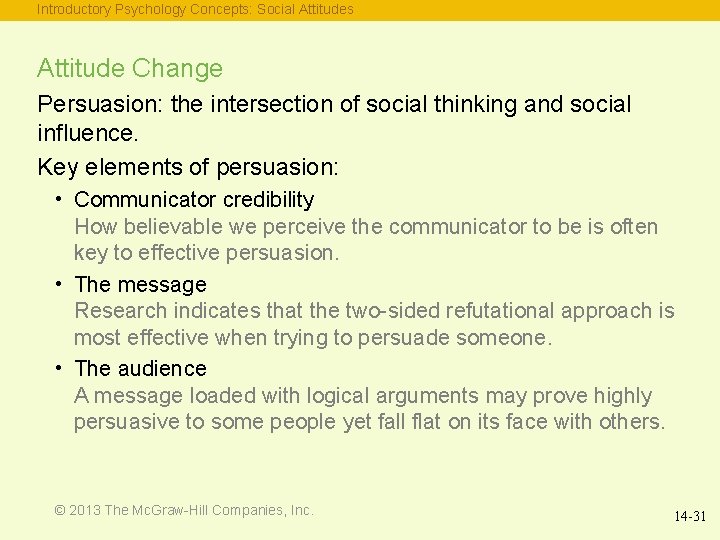 Introductory Psychology Concepts: Social Attitudes

Attitude Change

Persuasion: the intersection of social thinking and social influence.

Key elements of persuasion:

• Communicator credibility
How believable we perceive the communicator to be is often key to effective persuasion.

• The message
Research indicates that the two-sided refutational approach is most effective when trying to persuade someone.

• The audience
A message loaded with logical arguments may prove highly persuasive to some people yet fall flat on its face with others.

© 2013 The McGraw-Hill Companies, Inc.

14-31